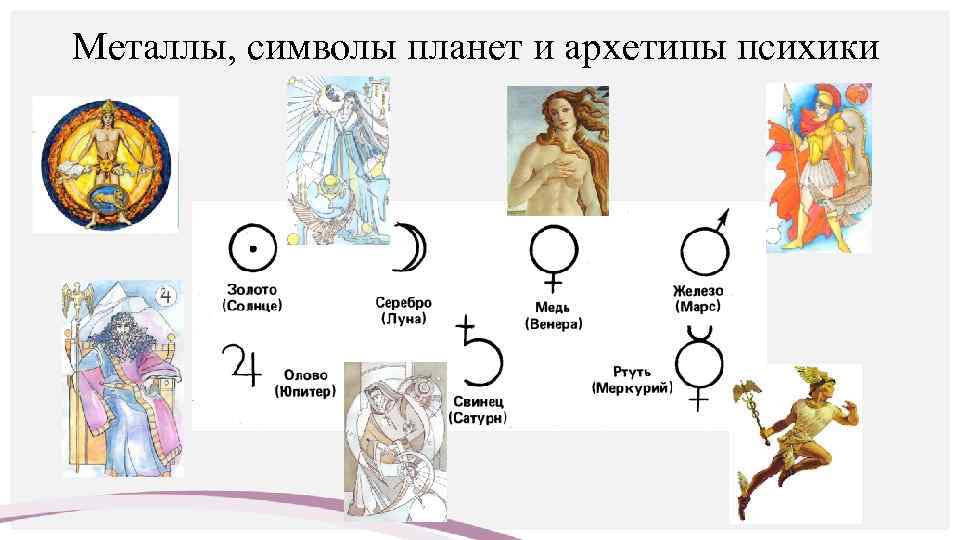 Металлы, символы планет и архетипы психики

4

Золото
(Солнце)

Серебро
(Луна)

Медь
(Венера)

Железо
(Марс)

Олово
(Юпитер)

Свинец
(Сатурн)

Ртуть
(Меркурий)